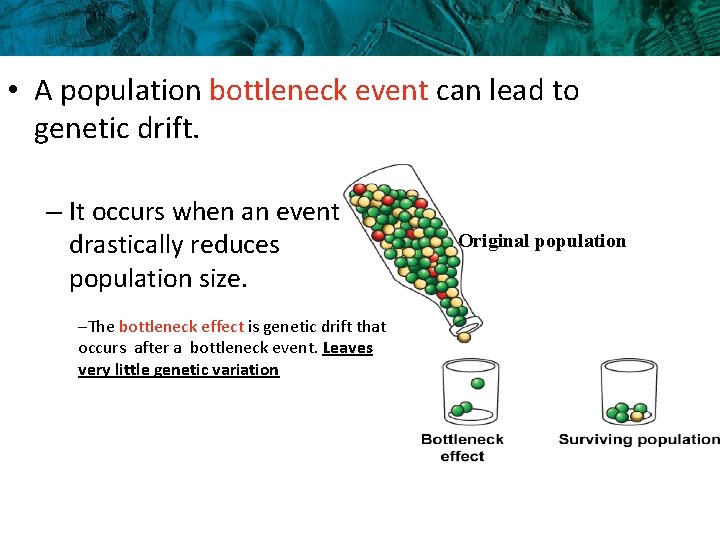 • A population bottleneck event can lead to genetic drift.

– It occurs when an event drastically reduces population size.

–The bottleneck effect is genetic drift that occurs after a bottleneck event. Leaves very little genetic variation

Original population

Bottleneck effect

Surviving population